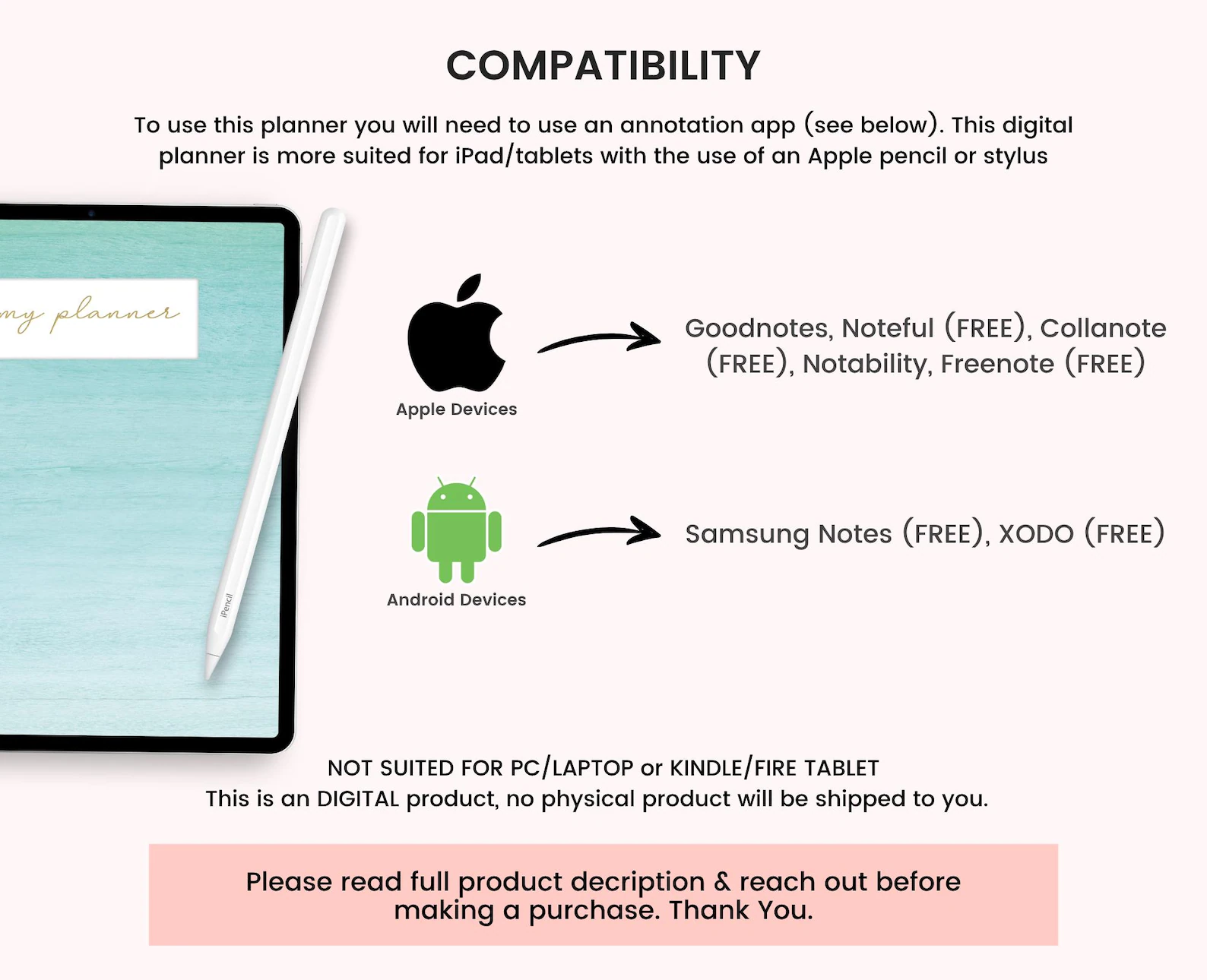 COMPATIBILITY

To use this planner you will need to use an annotation app (see below). This digital planner is more suited for iPad/tablets with the use of an Apple pencil or stylus

my planner

iPencil

Apple Devices

Goodnotes, Noteful (FREE), Collanote (FREE), Notability, Freenote (FREE)

Android Devices

Samsung Notes (FREE), XODO (FREE)

NOT SUITED FOR PC/LAPTOP or KINDLE/FIRE TABLET
This is an DIGITAL product, no physical product will be shipped to you.

Please read full product decription & reach out before making a purchase. Thank You.